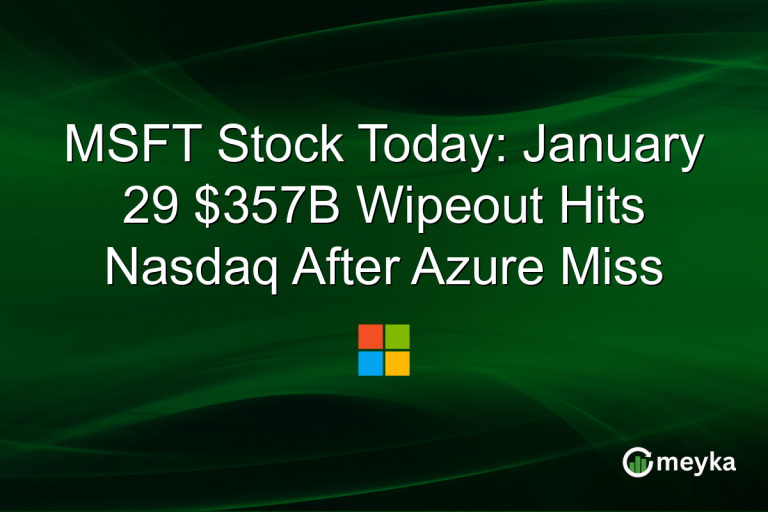 MSFT Stock Today: January 29 \$357B Wipeout Hits Nasdaq After Azure Miss

meyka